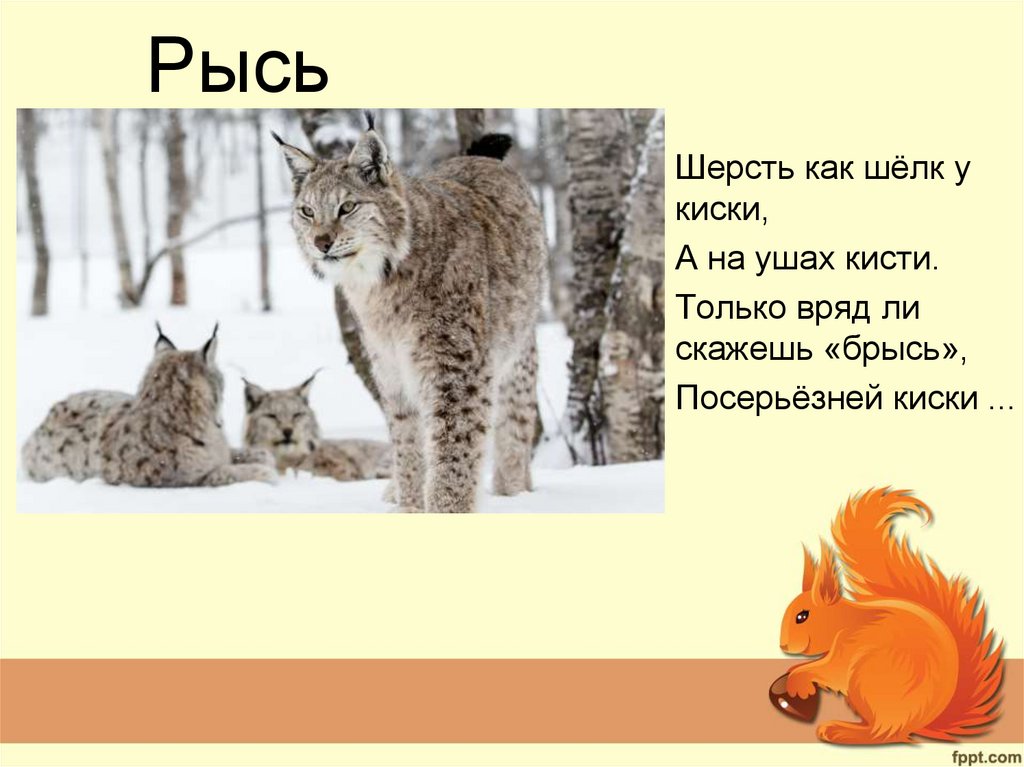 Рысь

Шерсть как шёлк у киски,

А на ушах кисти.

Только вряд ли скажешь «брысь»,

Посерьёзней киски ...

fppt.com